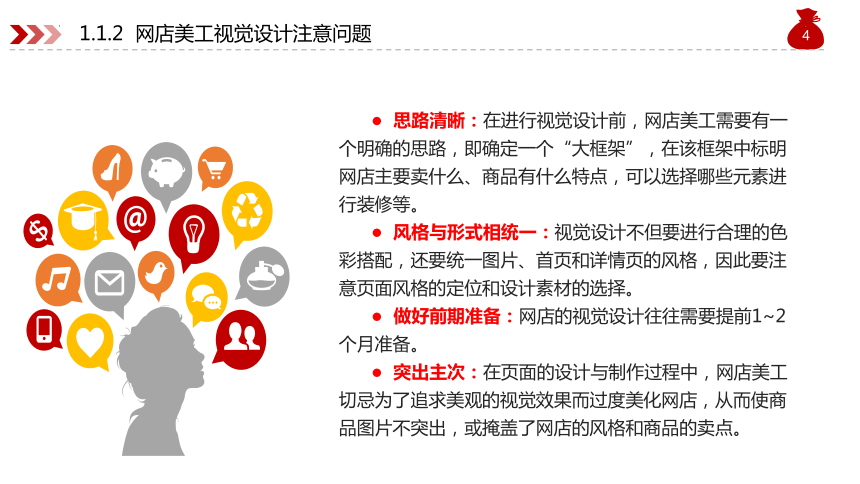 1.1.2 网店美工视觉设计注意问题

4

● 思路清晰：在进行视觉设计前，网店美工需要有一个明确的思路，即确定一个“大框架”，在该框架中标明网店主要卖什么、商品有什么特点，可以选择哪些元素进行装修等。

● 风格与形式相统一：视觉设计不但要进行合理的色彩搭配，还要统一图片、首页和详情页的风格，因此要注意页面风格的定位和设计素材的选择。

● 做好前期准备：网店的视觉设计往往需要提前1~2个月准备。

● 突出主次：在页面的设计与制作过程中，网店美工切忌为了追求美观的视觉效果而过度美化网店，从而使商品图片不突出，或掩盖了网店的风格和商品的卖点。